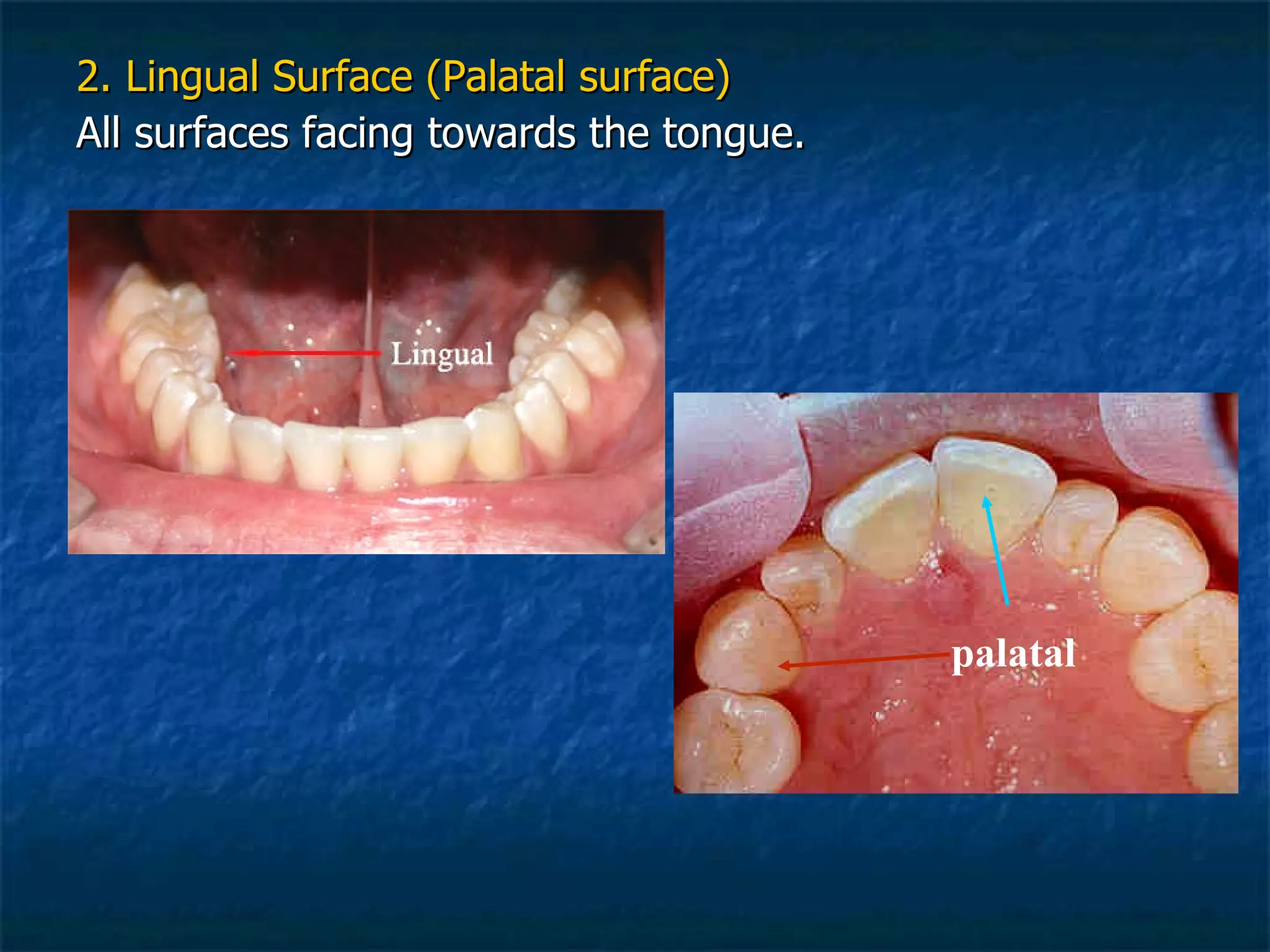 2. Lingual Surface (Palatal surface)
All surfaces facing towards the tongue.

Lingual

palatal